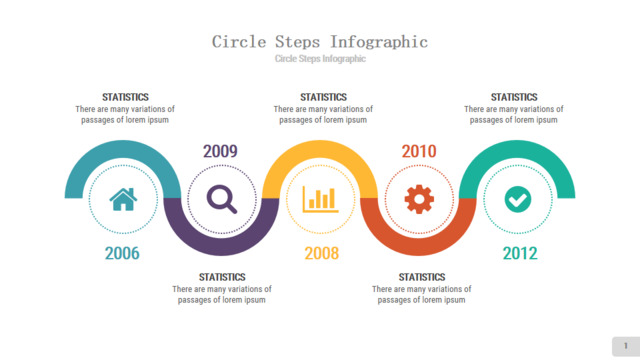 Circle Steps Infographic
Circle Steps Infographic

STATISTICS
There are many variations of passages of lorem ipsum

STATISTICS
There are many variations of passages of lorem ipsum

STATISTICS
There are many variations of passages of lorem ipsum

2009

2010

2006

2008

2012

STATISTICS
There are many variations of passages of lorem ipsum

STATISTICS
There are many variations of passages of lorem ipsum

1